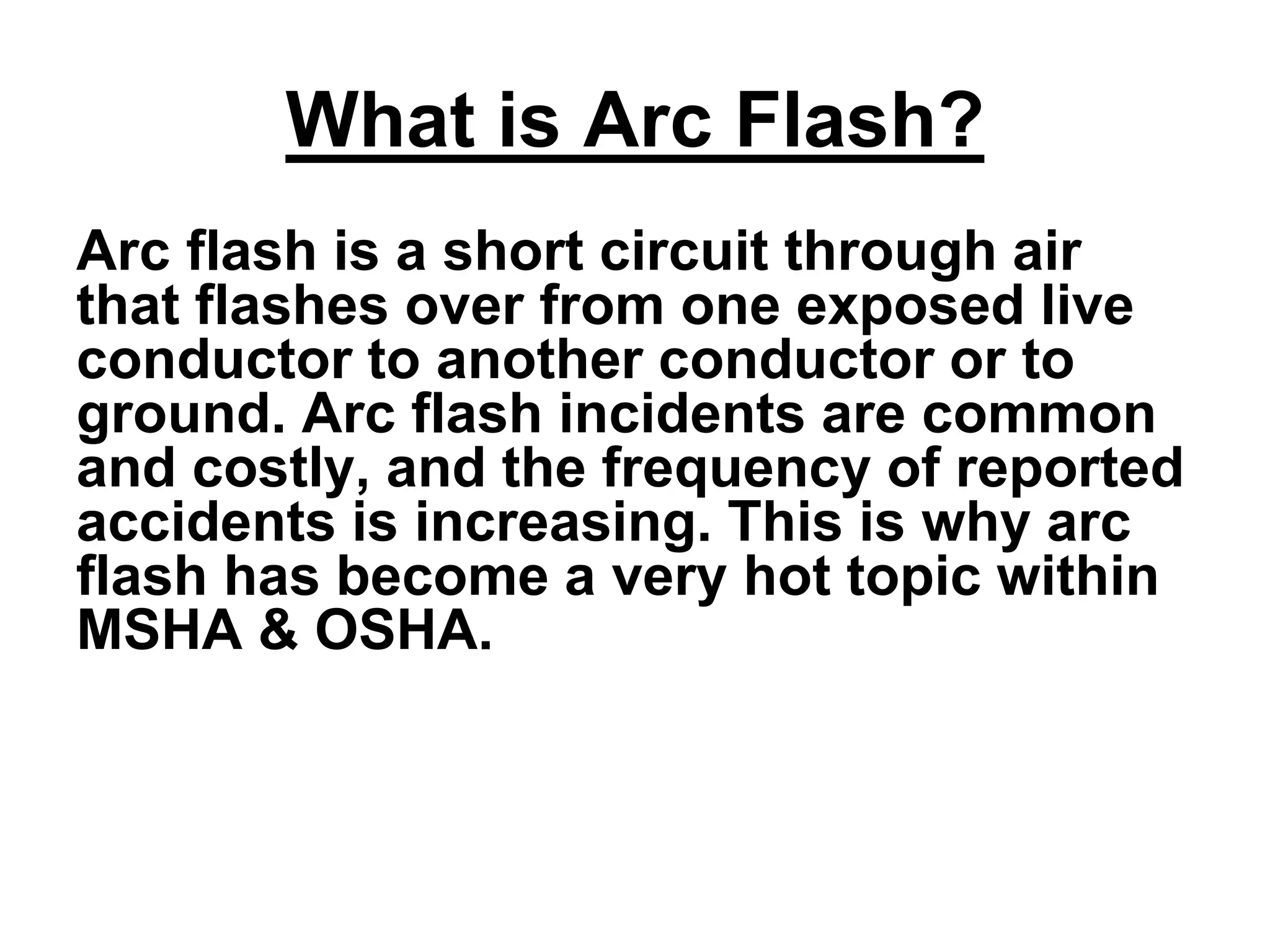 What is Arc Flash?

Arc flash is a short circuit through air that flashes over from one exposed live conductor to another conductor or to ground. Arc flash incidents are common and costly, and the frequency of reported accidents is increasing. This is why arc flash has become a very hot topic within MSHA & OSHA.